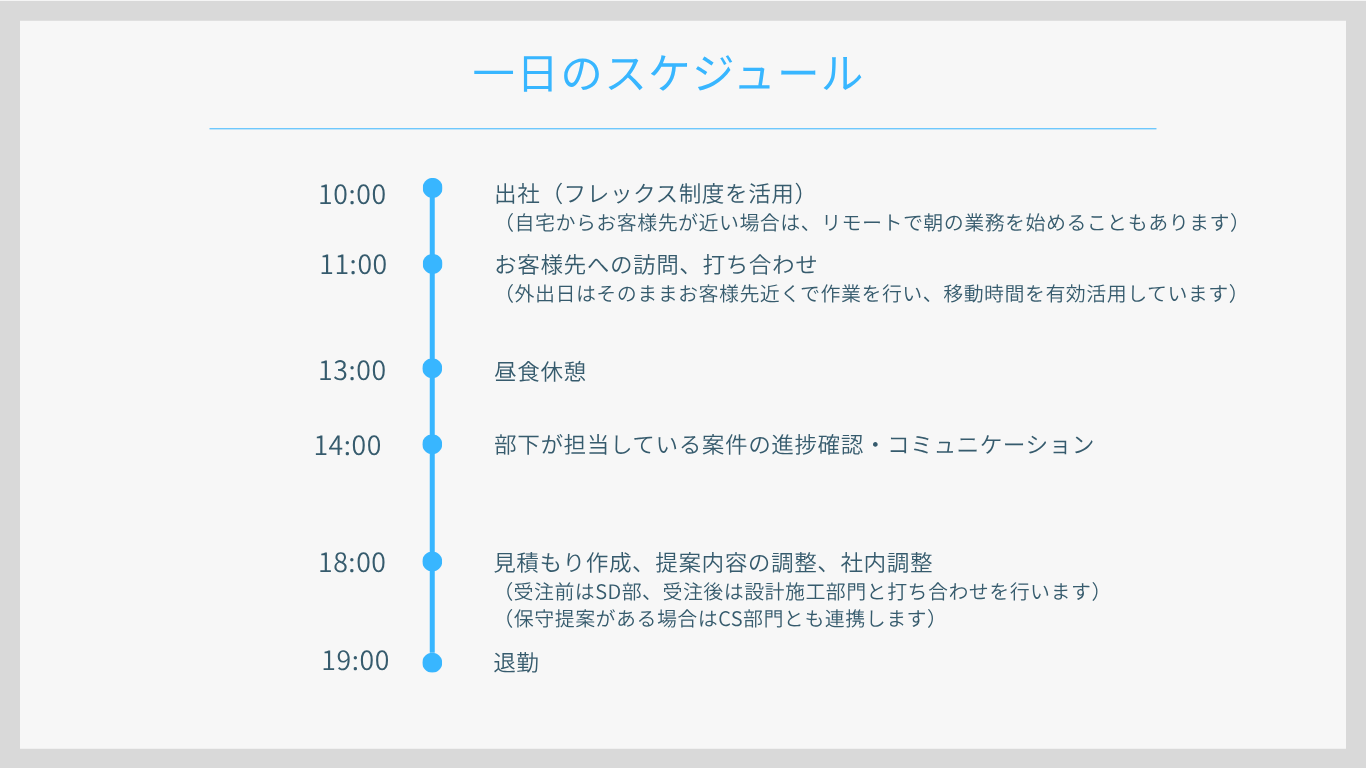 一日のスケジュール

10:00
出社（フレックス制度を活用）
（自宅からお客様先が近い場合は、リモートで朝の業務を始めることもあります）

11:00
お客様先への訪問、打ち合わせ
（外出日はそのままお客様先近くで作業を行い、移動時間を有効活用しています）

13:00
昼食休憩

14:00
部下が担当している案件の進捗確認・コミュニケーション

18:00
見積もり作成、提案内容の調整、社内調整
（受注前はSD部、受注後は設計施工部門と打ち合わせを行います）
（保守提案がある場合はCS部門とも連携します）

19:00
退勤